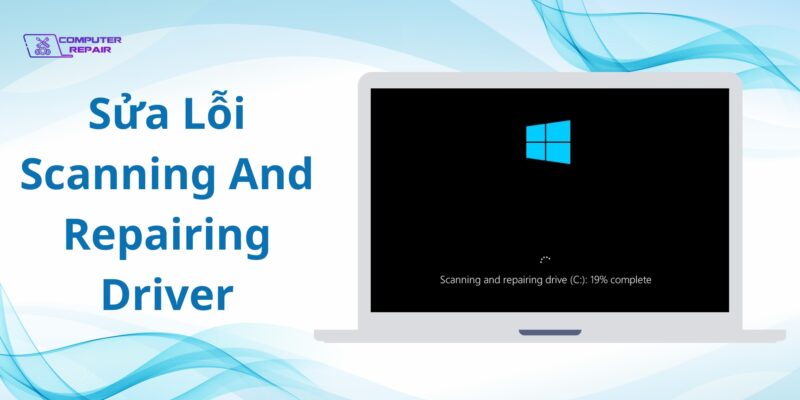 COMPUTER REPAIR

Sửa Lỗi Scanning And Repairing Driver

Scanning and repairing drive (C:): 19% complete